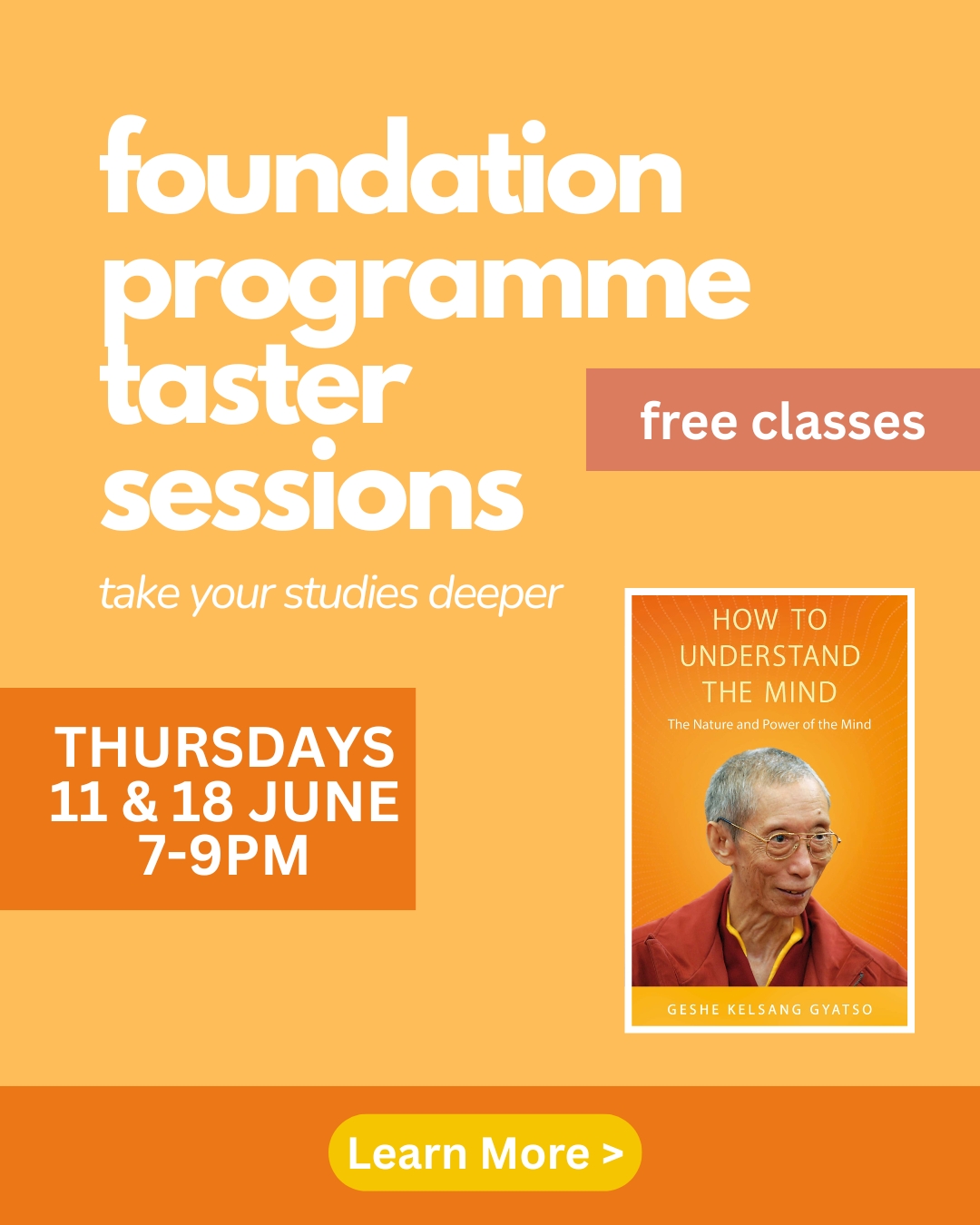 foundation programme taster sessions

free classes

take your studies deeper

THURSDAYS
11 & 18 JUNE
7-9PM

HOW TO UNDERSTAND THE MIND
The Nature and Power of the Mind
GESHE KELSANG GYATSO

Learn More >